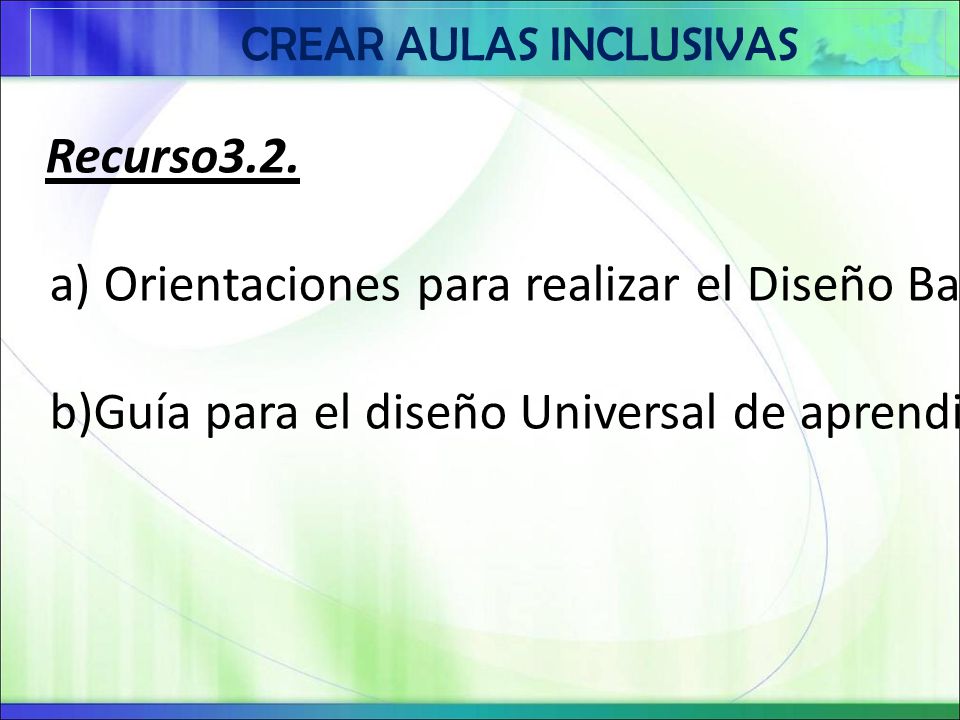 CREAR AULAS INCLUSIVAS

Recurso3.2.

a) Orientaciones para realizar el Diseño Ba

b)Guía para el diseño Universal de aprendi